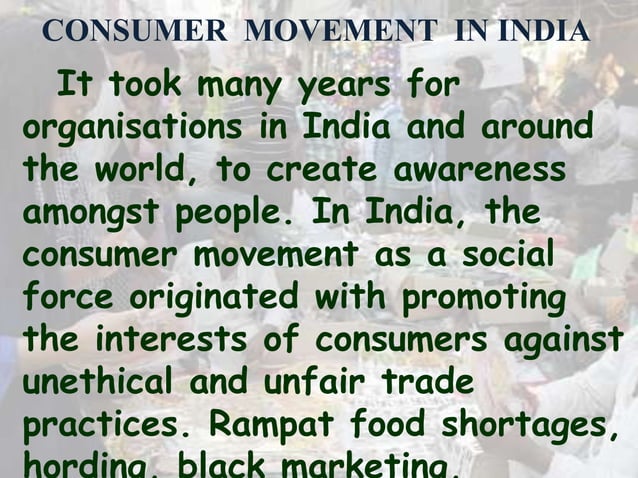 CONSUMER MOVEMENT IN INDIA

It took many years for organisations in India and around the world, to create awareness amongst people. In India, the consumer movement as a social force originated with promoting the interests of consumers against unethical and unfair trade practices. Rampat food shortages, hording, black marketing,